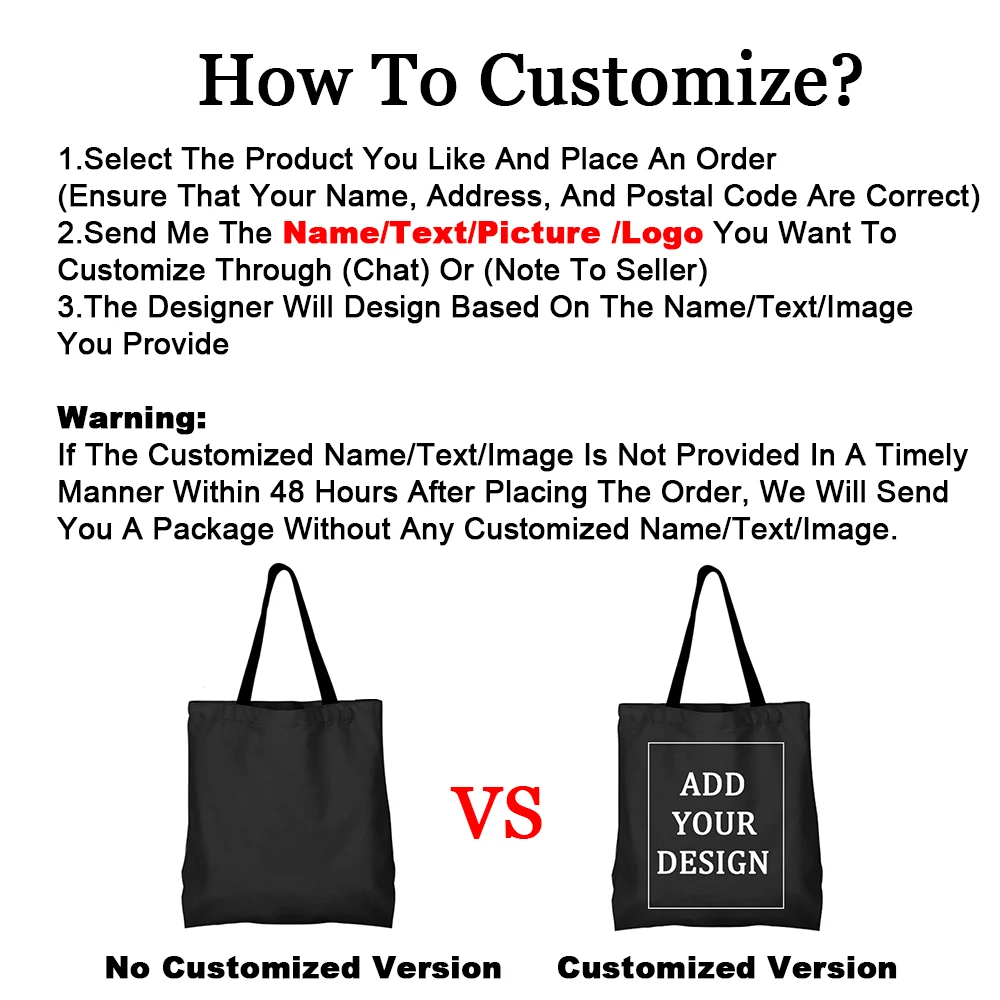 How To Customize?

1.Select The Product You Like And Place An Order (Ensure That Your Name, Address, And Postal Code Are Correct)
2.Send Me The Name/Text/Picture /Logo You Want To Customize Through (Chat) Or (Note To Seller)
3.The Designer Will Design Based On The Name/Text/Image You Provide

Warning:
If The Customized Name/Text/Image Is Not Provided In A Timely Manner Within 48 Hours After Placing The Order, We Will Send You A Package Without Any Customized Name/Text/Image.

VS

ADD YOUR DESIGN

No Customized Version

Customized Version